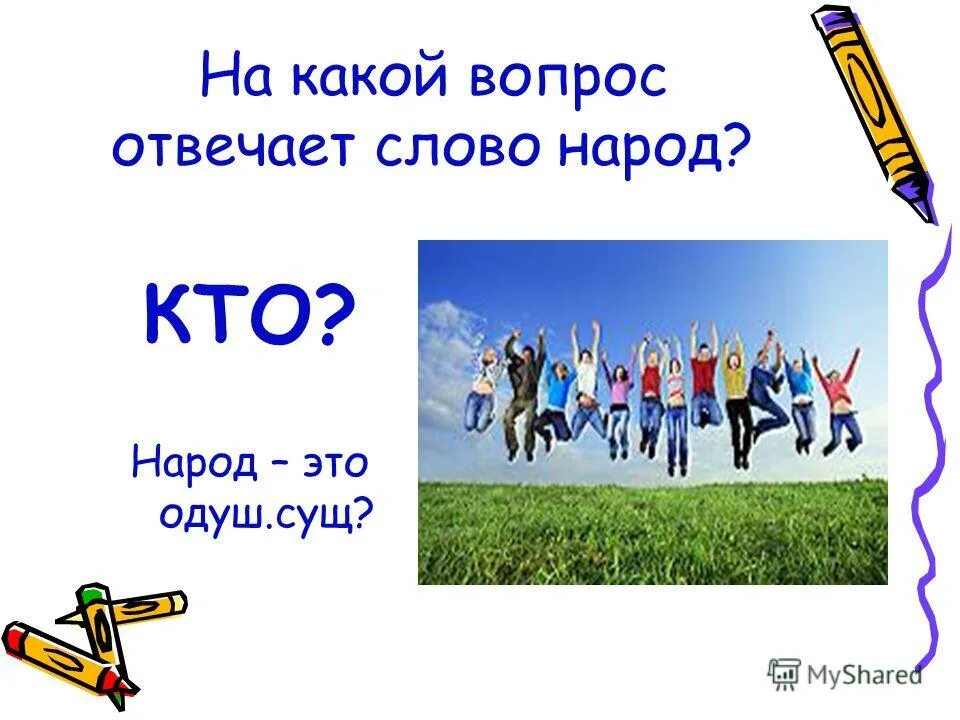 На какой вопрос отвечает слово народ?

КТО?

Народ – это одуш.сущ?

MyShared